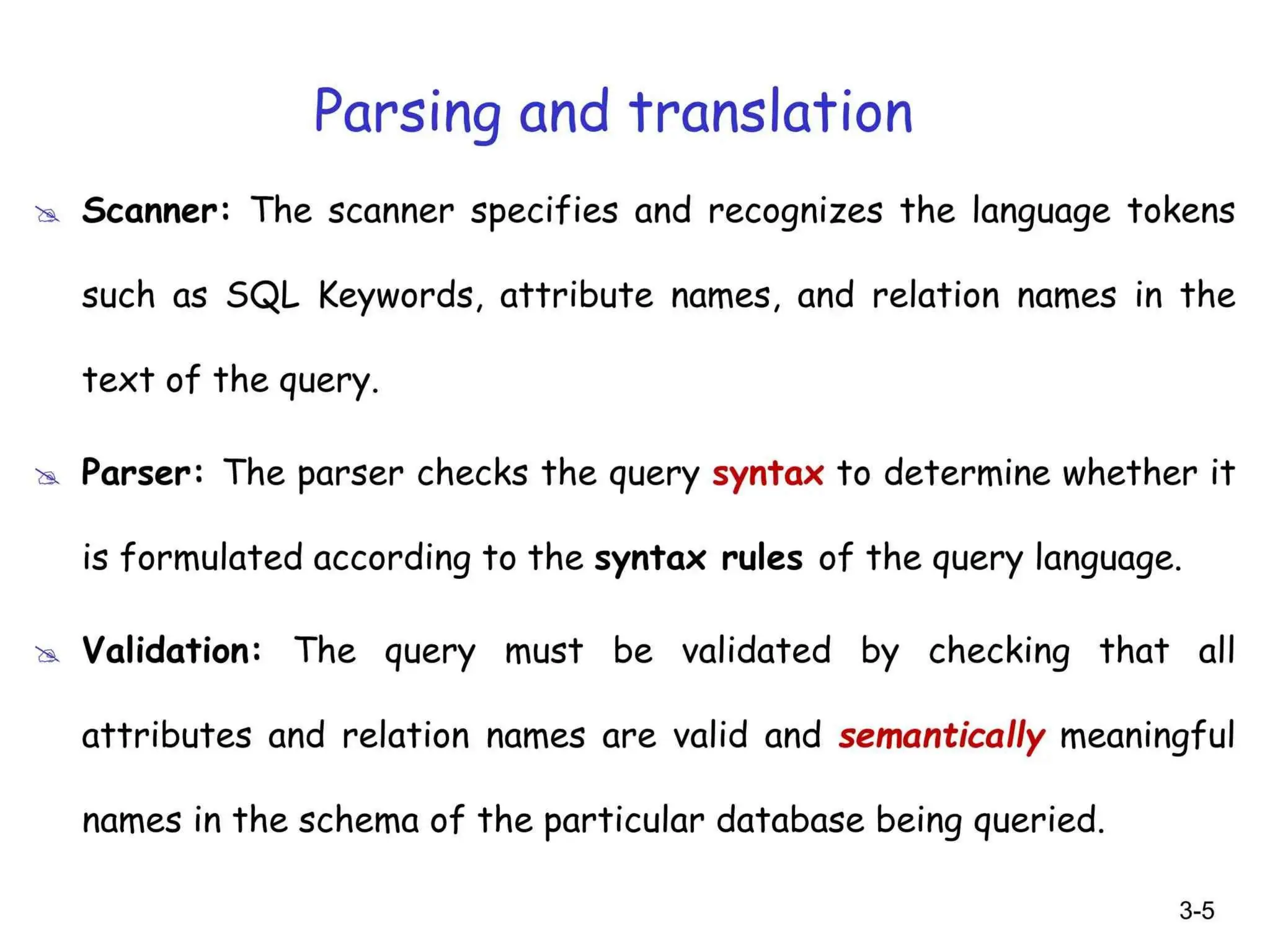 Parsing and translation

Scanner: The scanner specifies and recognizes the language tokens such as SQL Keywords, attribute names, and relation names in the text of the query.

Parser: The parser checks the query syntax to determine whether it is formulated according to the syntax rules of the query language.

Validation: The query must be validated by checking that all attributes and relation names are valid and semantically meaningful names in the schema of the particular database being queried.

3-5